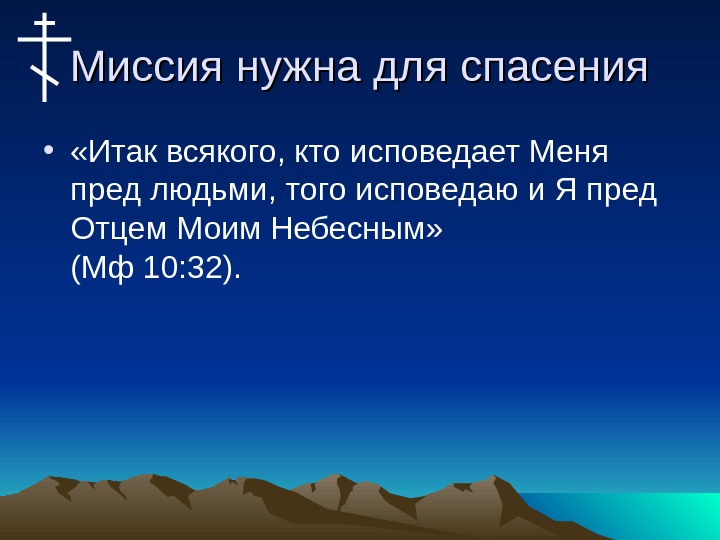 Миссия нужна для спасения

• «Итак всякого, кто исповедает Меня пред людьми, того исповедаю и Я пред Отцем Моим Небесным»
(Мф 10:32).